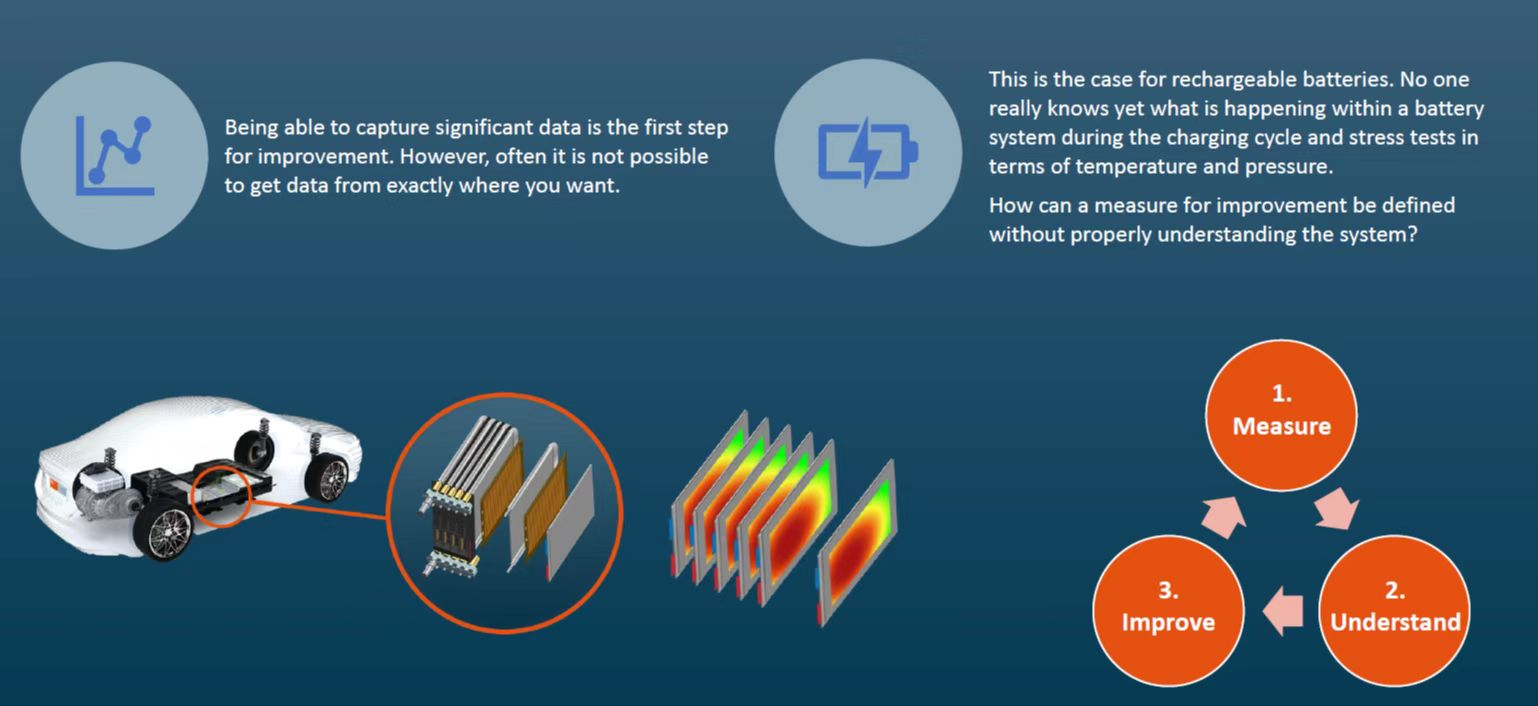 Being able to capture significant data is the first step for improvement. However, often it is not possible to get data from exactly where you want.

This is the case for rechargeable batteries. No one really knows yet what is happening within a battery system during the charging cycle and stress tests in terms of temperature and pressure.

How can a measure for improvement be defined without properly understanding the system?

1. Measure

2. Understand

3. Improve